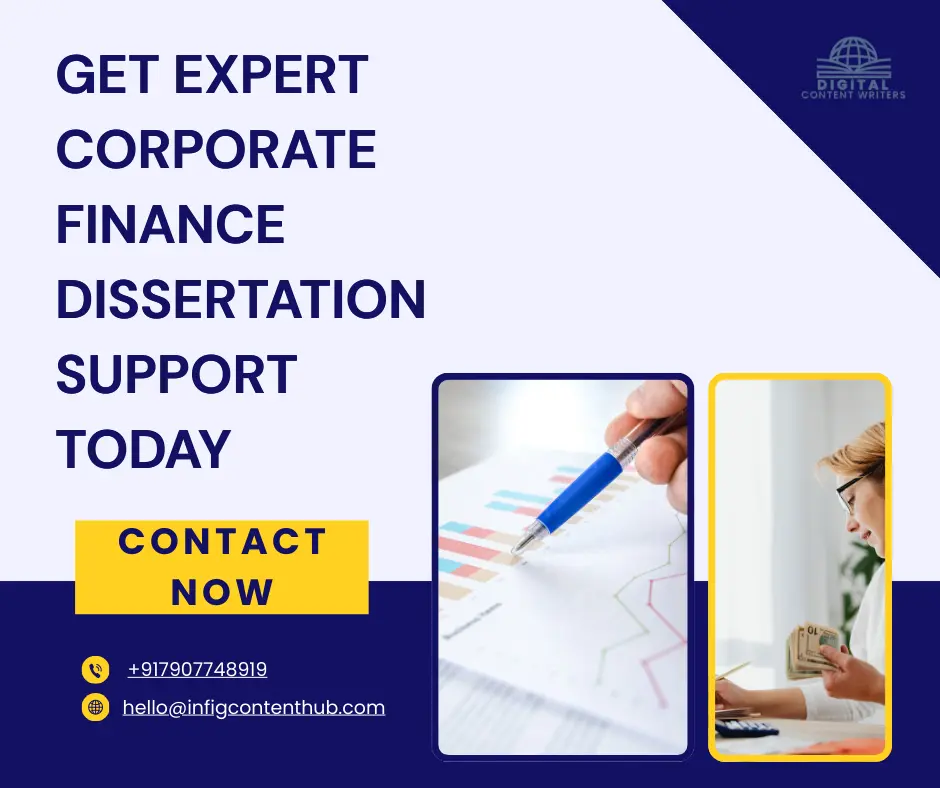 DIGITAL
CONTENT WRITERS

GET EXPERT CORPORATE FINANCE DISSERTATION SUPPORT TODAY

CONTACT NOW

+917907748919

hello@infigcontenthub.com